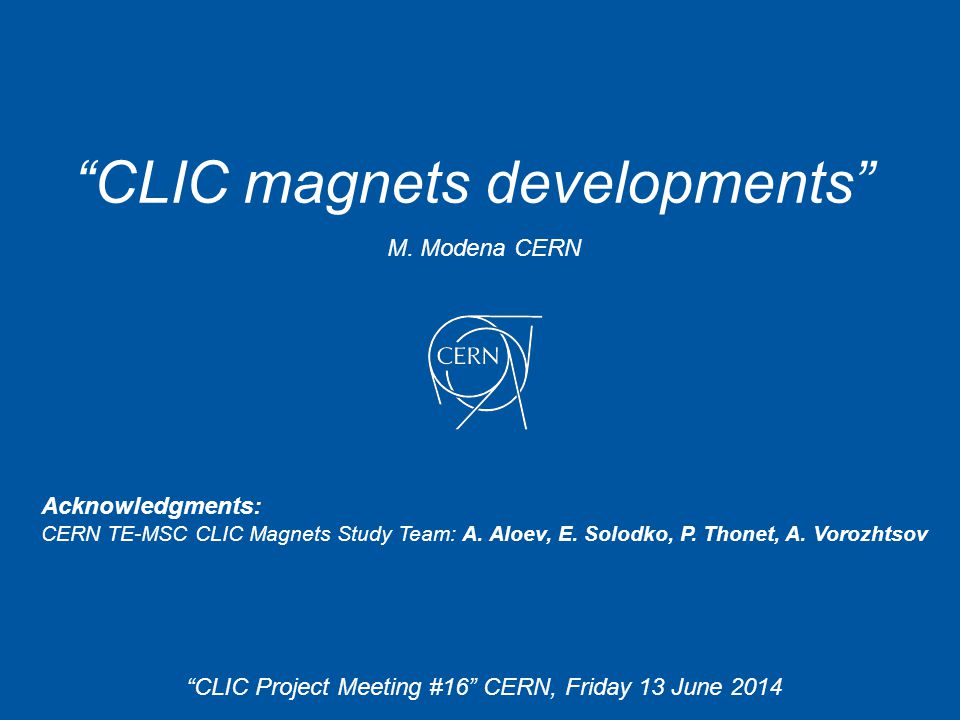 “CLIC magnets developments”

M. Modena CERN

CERN

Acknowledgments:
CERN TE-MSC CLIC Magnets Study Team: A. Aloev, E. Solodko, P. Thonet, A. Vorozhtsov

“CLIC Project Meeting #16” CERN, Friday 13 June 2014